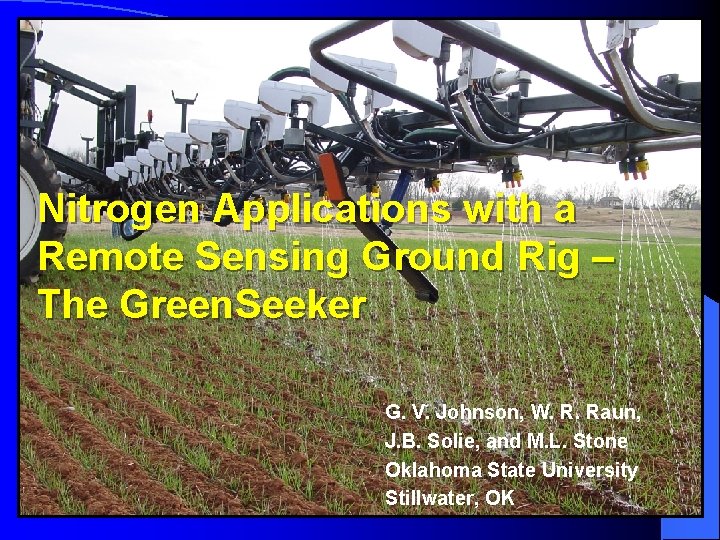 Nitrogen Applications with a Remote Sensing Ground Rig – The GreenSeeker

G. V. Johnson, W. R. Raun, J.B. Solie, and M.L. Stone
Oklahoma State University
Stillwater, OK